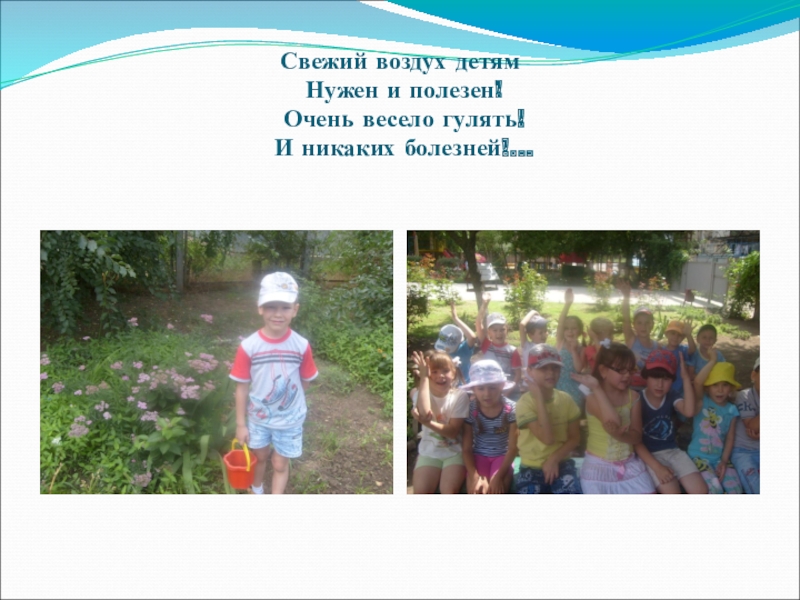 Свежий воздух детям
Нужен и полезен!
Очень весело гулять!
И никаких болезней!...